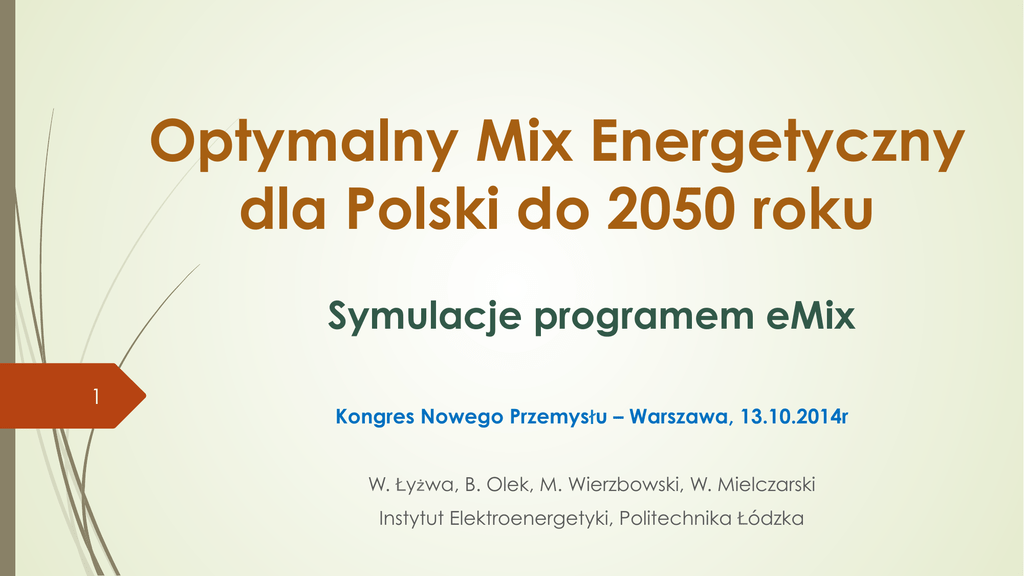 Optymalny Mix Energetyczny dla Polski do 2050 roku

Symulacje programem eMix

1

Kongres Nowego Przemysłu – Warszawa, 13.10.2014r

W. Łyżwa, B. Olek, M. Wierzbowski, W. Mielczarski
Instytut Elektroenergetyki, Politechnika Łódzka